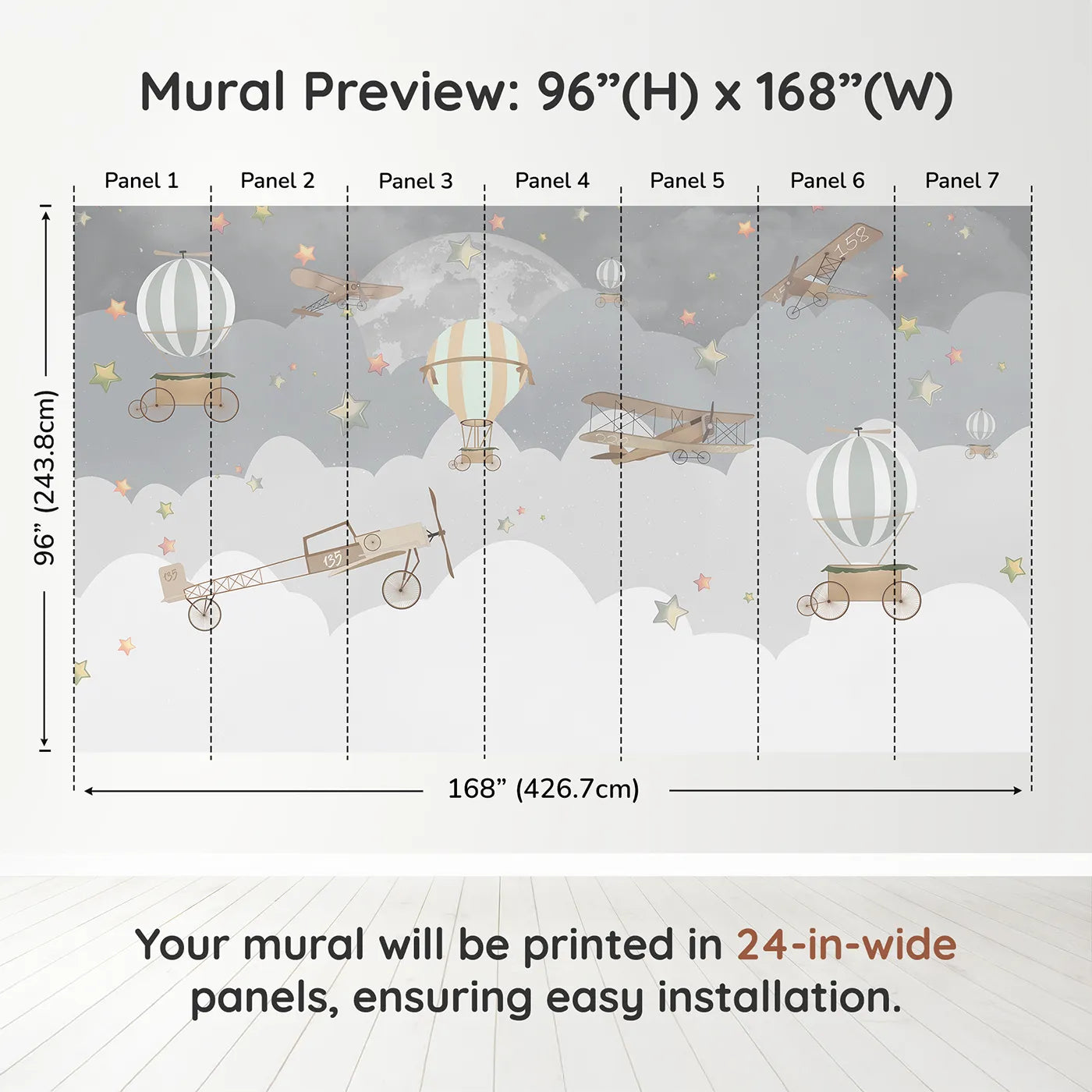 Mural Preview: 96”(H) x 168”(W)

Panel 1
Panel 2
Panel 3
Panel 4
Panel 5
Panel 6
Panel 7

96” (243.8cm)

158

135

135

168” (426.7cm)

Your mural will be printed in 24-in-wide panels, ensuring easy installation.